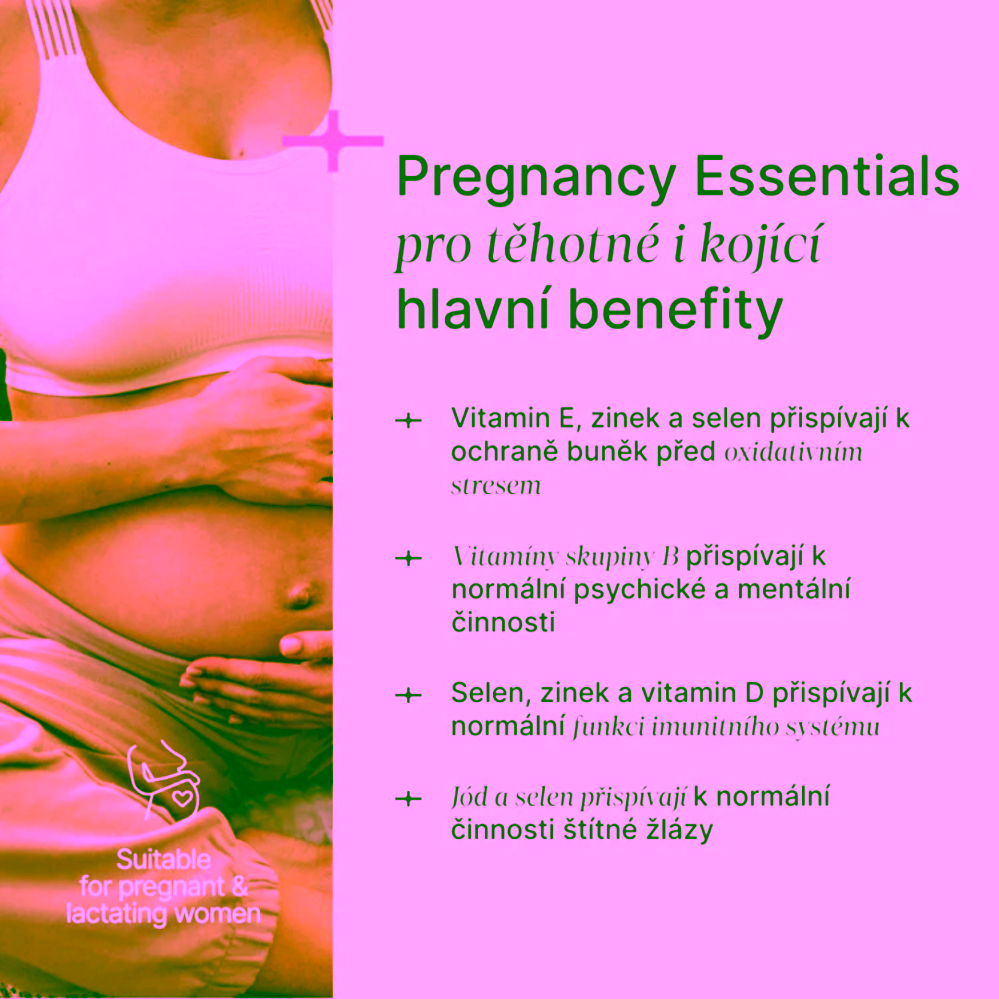 Pregnancy Essentials
pro těhotné i kojící
hlavní benefity

+ Vitamin E, zinek a selen přispívají k ochraně buněk před oxidativním stresem

+ Vitamíny skupiny B přispívají k normální psychické a mentální činnosti

+ Selen, zinek a vitamin D přispívají k normální funkci imunitního systému

+ Jód a selen přispívají k normální činnosti štítné žlázy

Suitable for pregnant & lactating women